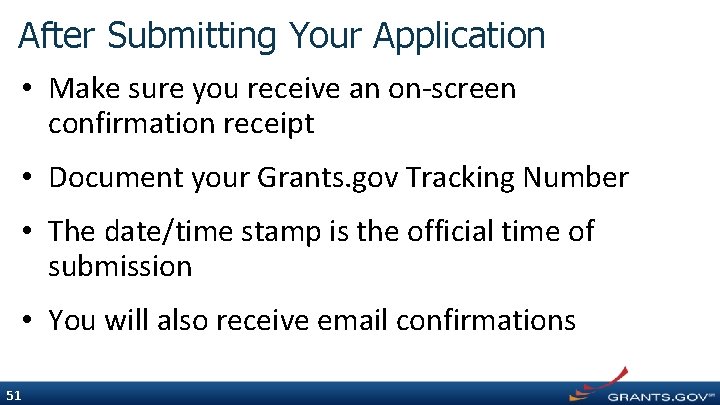 After Submitting Your Application

• Make sure you receive an on-screen confirmation receipt

• Document your Grants.gov Tracking Number

• The date/time stamp is the official time of submission

• You will also receive email confirmations

51

GRANTS.GOV℠